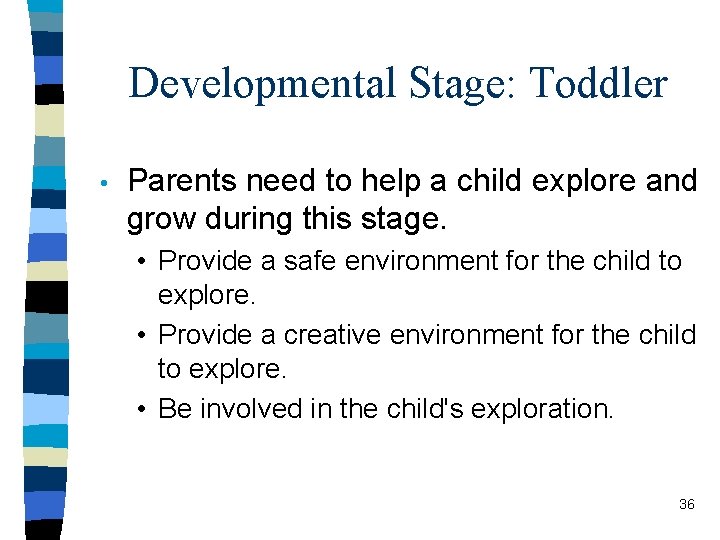 Developmental Stage: Toddler

• Parents need to help a child explore and grow during this stage.
  • Provide a safe environment for the child to explore.
  • Provide a creative environment for the child to explore.
  • Be involved in the child's exploration.

36